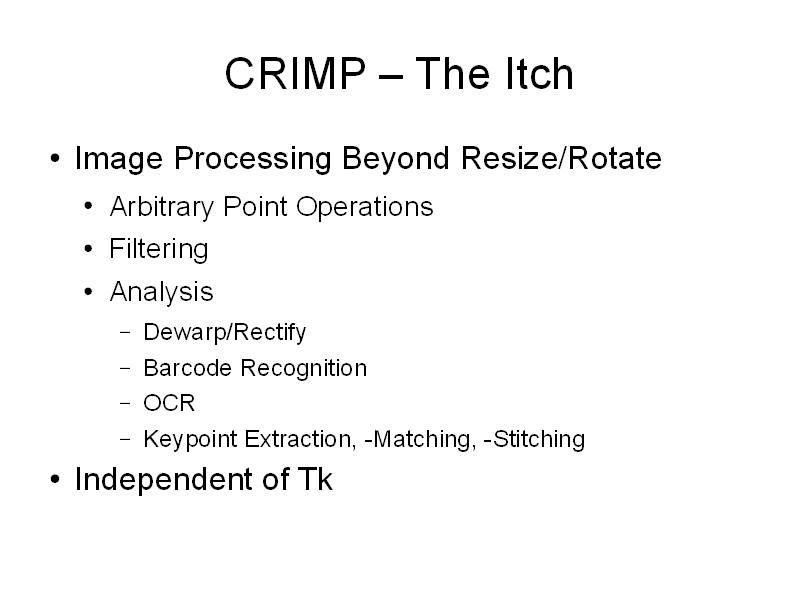 CRIMP – The Itch

• Image Processing Beyond Resize/Rotate
  • Arbitrary Point Operations
  • Filtering
  • Analysis
    – Dewarp/Rectify
    – Barcode Recognition
    – OCR
    – Keypoint Extraction, -Matching, -Stitching
• Independent of Tk